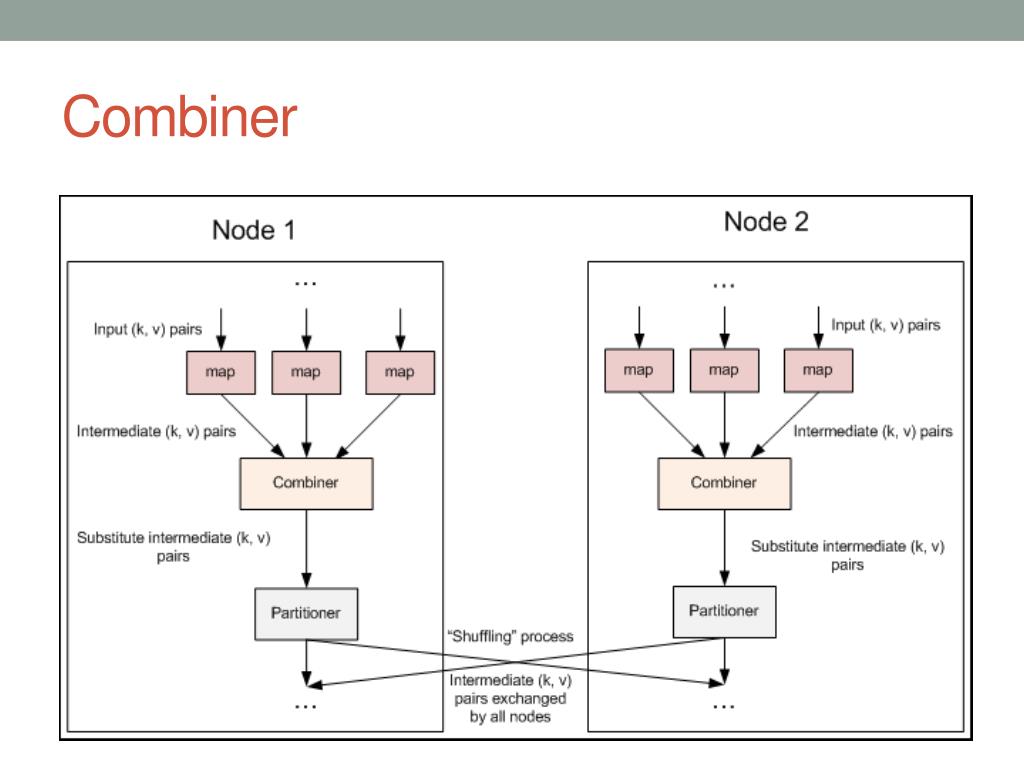 Combiner

Node 1

...

Input (k, v) pairs

map

map

map

Intermediate (k, v) pairs

Combiner

Substitute intermediate (k, v) pairs

Partitioner

...

Node 2

...

Input (k, v) pairs

map

map

map

Intermediate (k, v) pairs

Combiner

Substitute intermediate (k, v) pairs

Partitioner

...

"Shuffling" process

Intermediate (k, v) pairs exchanged by all nodes